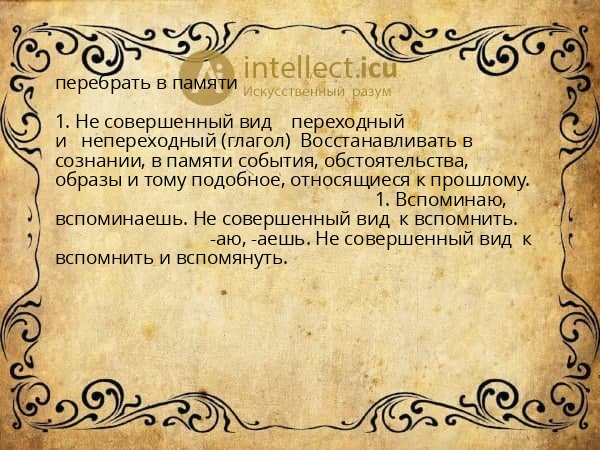 intellect.icu
Искусственный разум

перебрать в памяти

1. Не совершенный вид переходный и непереходный (глагол) Восстанавливать в сознании, в памяти события, обстоятельства, образы и тому подобное, относящиеся к прошлому. 1. Вспоминаю, вспоминаешь. Не совершенный вид к вспомнить. -аю, -аешь. Не совершенный вид к вспомнить и вспомянуть.